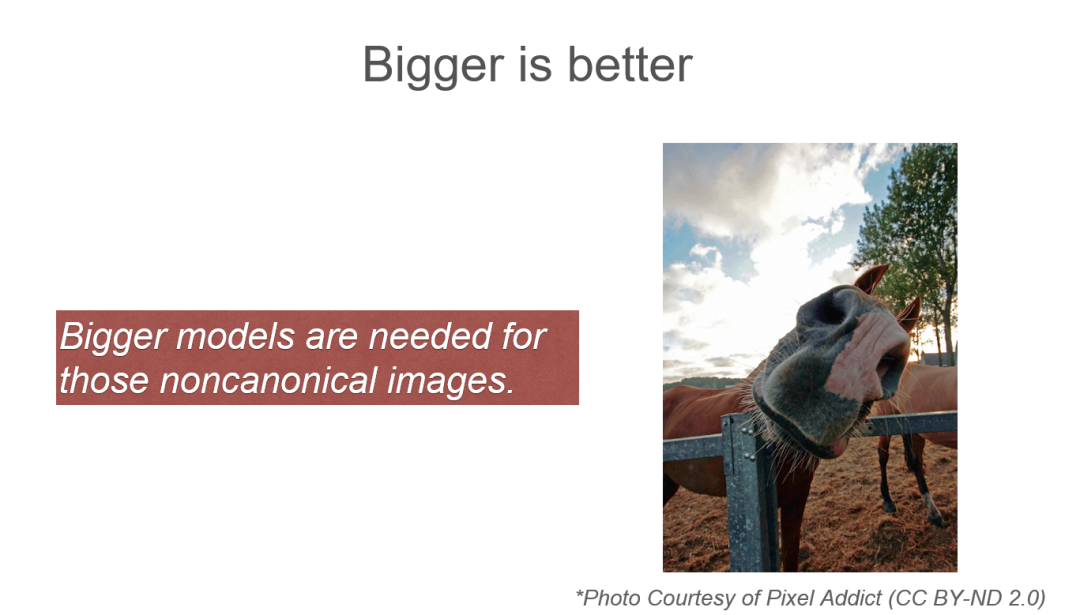 Bigger is better

Bigger models are needed for those noncanonical images.

*Photo Courtesy of Pixel Addict (CC BY-ND 2.0)